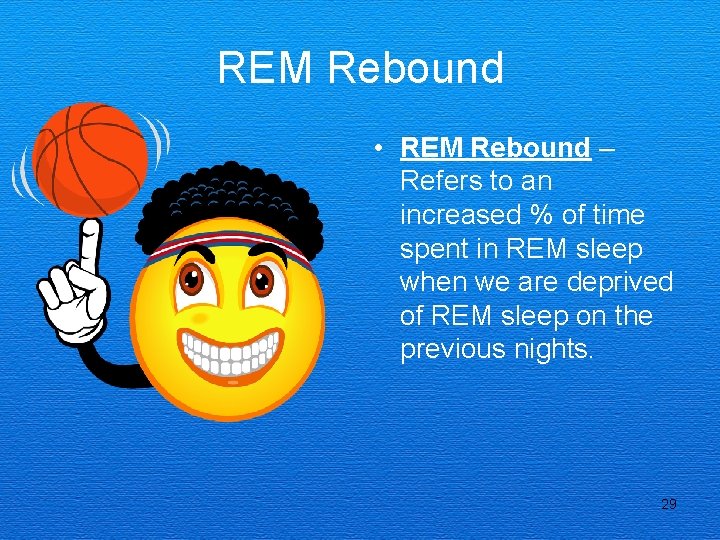 REM Rebound

• REM Rebound – Refers to an increased % of time spent in REM sleep when we are deprived of REM sleep on the previous nights.

29